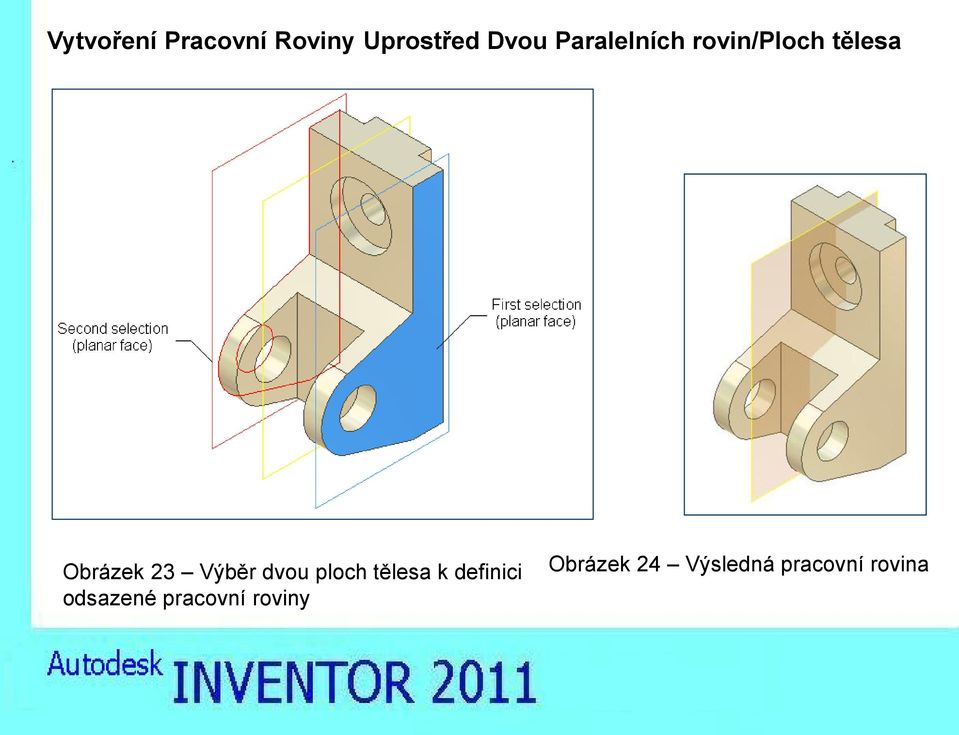 Vytvoření Pracovní Roviny Uprostřed Dvou Paralelních rovin/Ploch tělesa

Second selection
(planar face)

First selection
(planar face)

Obrázek 23 – Výběr dvou ploch tělesa k definici odsazené pracovní roviny

Obrázek 24 – Výsledná pracovní rovina

Autodesk INVENTOR 2011